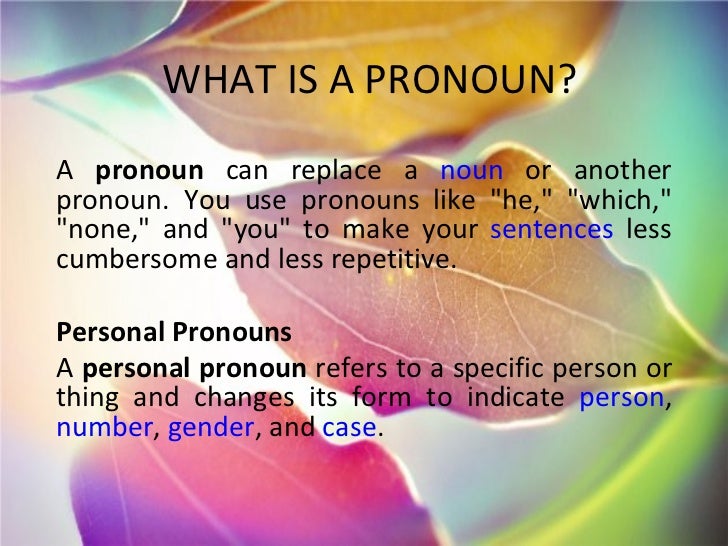 WHAT IS A PRONOUN?

A pronoun can replace a noun or another pronoun. You use pronouns like "he," "which," "none," and "you" to make your sentences less cumbersome and less repetitive.

Personal Pronouns
A personal pronoun refers to a specific person or thing and changes its form to indicate person, number, gender, and case.